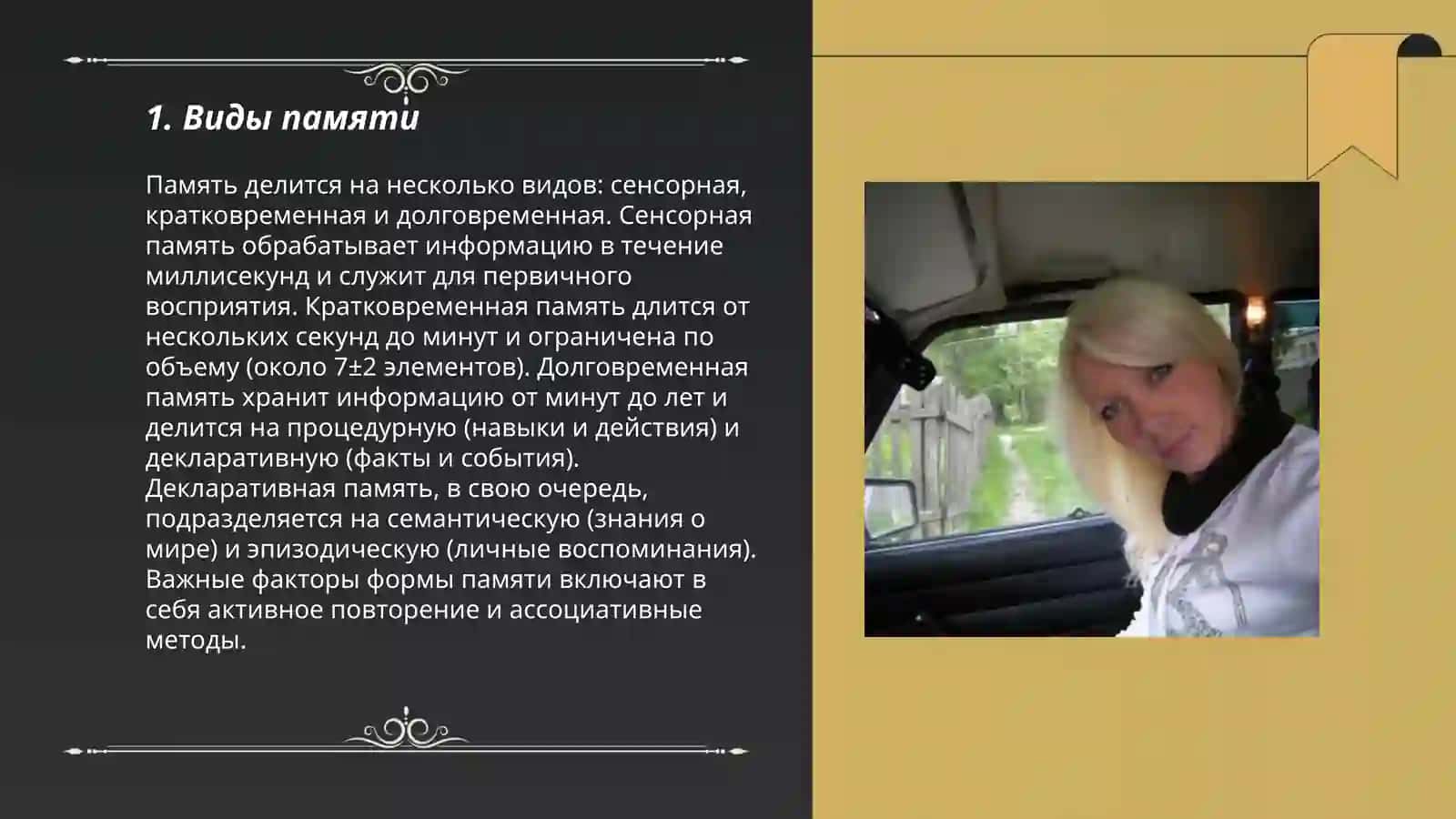 1. Виды памяти

Память делится на несколько видов: сенсорная, кратковременная и долговременная. Сенсорная память обрабатывает информацию в течение миллисекунд и служит для первичного восприятия. Кратковременная память длится от нескольких секунд до минут и ограничена по объему (около 7±2 элементов). Долговременная память хранит информацию от минут до лет и делится на процедурную (навыки и действия) и декларативную (факты и события). Декларативная память, в свою очередь, подразделяется на семантическую (знания о мире) и эпизодическую (личные воспоминания). Важные факторы формы памяти включают в себя активное повторение и ассоциативные методы.